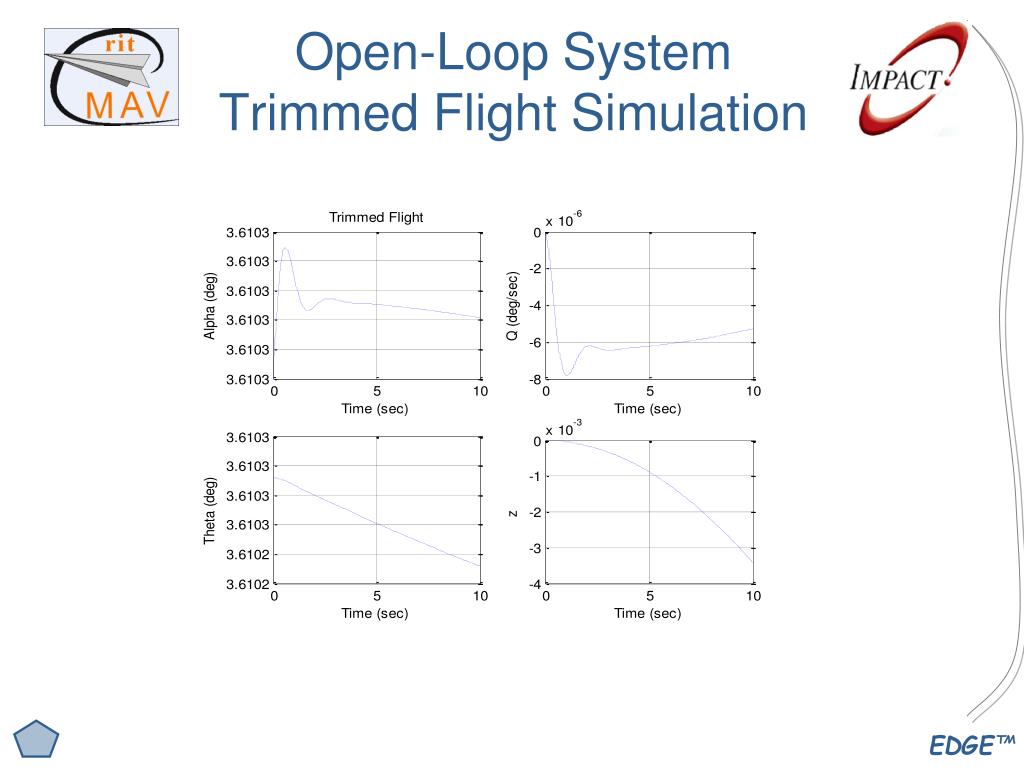 rit
MAV

Open-Loop System
Trimmed Flight Simulation

IMPACT

Trimmed Flight

3.6103
3.6103
3.6103
3.6103
3.6103
3.6103
Alpha (deg)
0
5
10
Time (sec)

x $10^{-6}$
0
-2
-4
-6
-8
Q (deg/sec)
0
5
10
Time (sec)

3.6103
3.6103
3.6103
3.6103
3.6102
3.6102
Theta (deg)
0
5
10
Time (sec)

x $10^{-3}$
0
-1
-2
-3
-4
z
0
5
10
Time (sec)

EDGE™